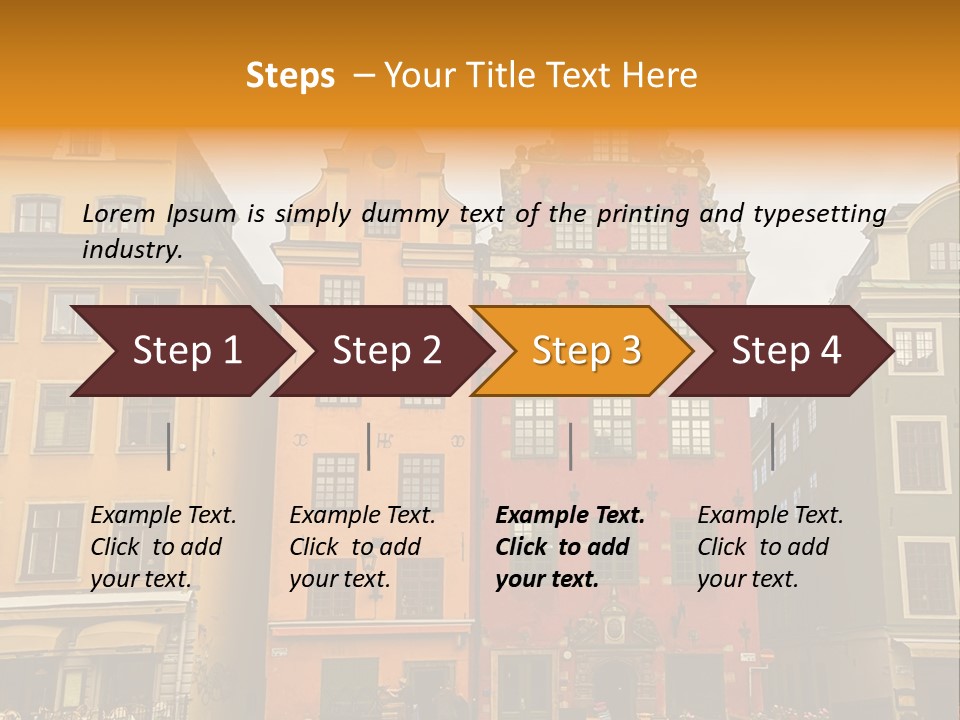 Steps – Your Title Text Here

Lorem Ipsum is simply dummy text of the printing and typesetting industry.

Step 1

Step 2

Step 3

Step 4

Example Text. Click to add your text.

Example Text. Click to add your text.

Example Text. Click to add your text.

Example Text. Click to add your text.